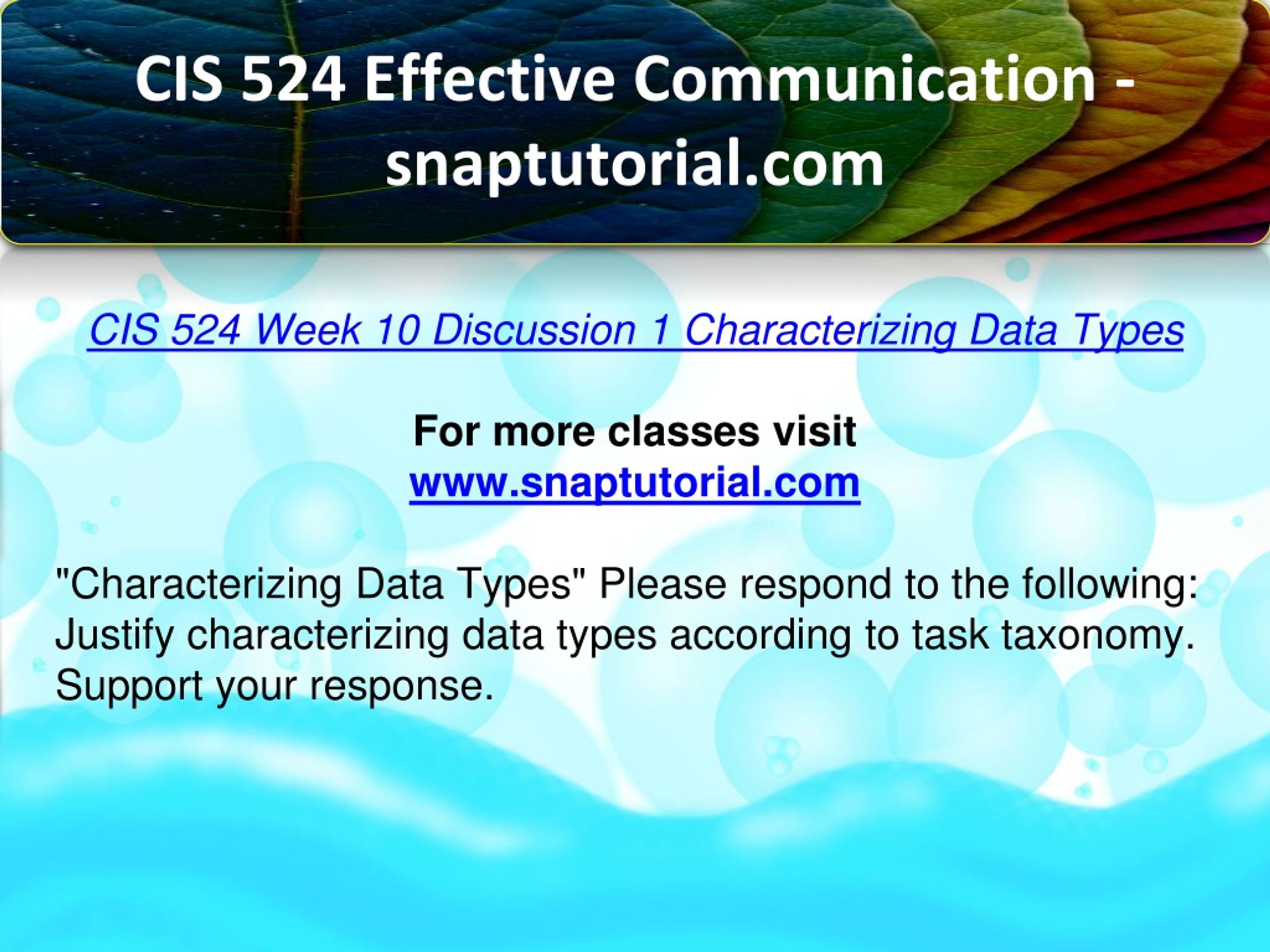 CIS 524 Effective Communication - snaptutorial.com

CIS 524 Week 10 Discussion 1 Characterizing Data Types

For more classes visit
www.snaptutorial.com

"Characterizing Data Types" Please respond to the following: Justify characterizing data types according to task taxonomy. Support your response.